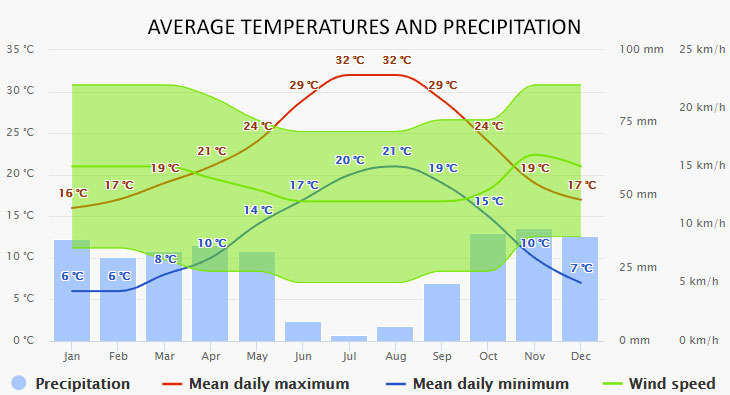 AVERAGE TEMPERATURES AND PRECIPITATION

35 °C
30 °C
25 °C
20 °C
15 °C
10 °C
5 °C
0 °C

100 mm
75 mm
50 mm
25 mm
0 mm

25 km/h
20 km/h
15 km/h
10 km/h
5 km/h
0 km/h

16 °C
17 °C
19 °C
21 °C
24 °C
29 °C
32 °C
32 °C
29 °C
24 °C
19 °C
17 °C

6 °C
6 °C
8 °C
10 °C
14 °C
17 °C
20 °C
21 °C
19 °C
15 °C
10 °C
7 °C

Jan
Feb
Mar
Apr
May
Jun
Jul
Aug
Sep
Oct
Nov
Dec

Precipitation
Mean daily maximum
Mean daily minimum
Wind speed